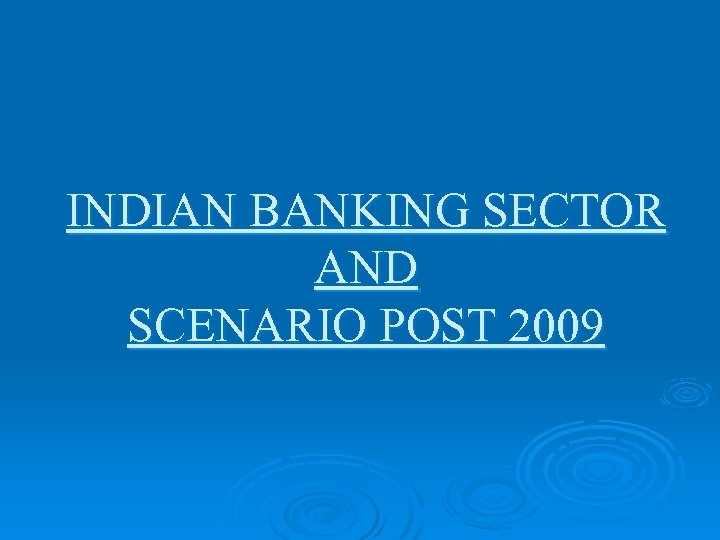 INDIAN BANKING SECTOR
AND
SCENARIO POST 2009